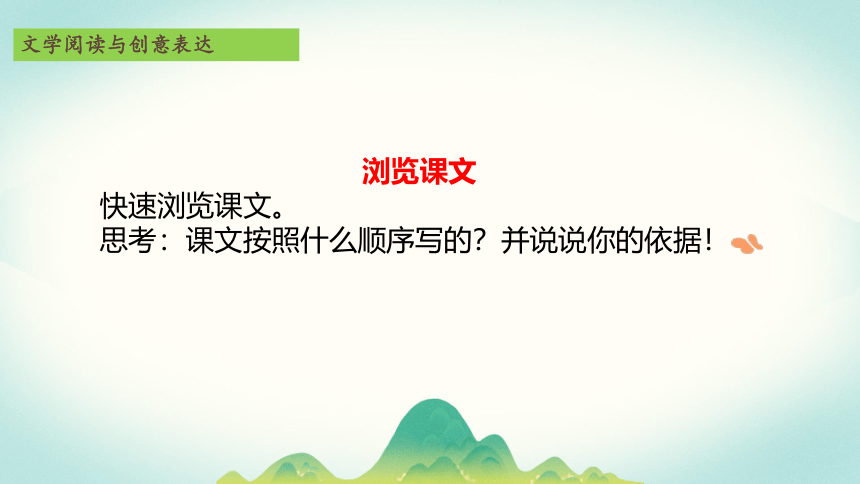 文学阅读与创意表达

浏览课文

快速浏览课文。
思考：课文按照什么顺序写的？并说说你的依据！